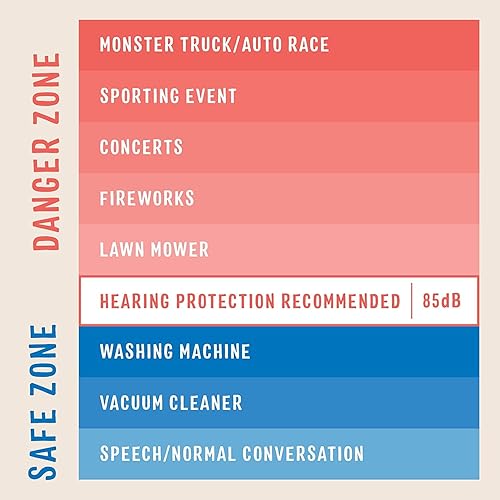 DANGER ZONE

MONSTER TRUCK/AUTO RACE

SPORTING EVENT

CONCERTS

FIREWORKS

LAWN MOWER

HEARING PROTECTION RECOMMENDED | 85dB

SAFE ZONE

WASHING MACHINE

VACUUM CLEANER

SPEECH/NORMAL CONVERSATION